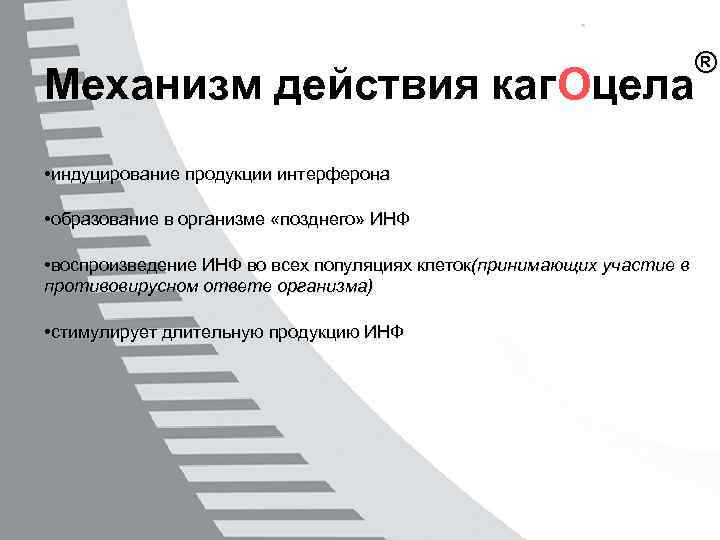 Механизм действия кагОцела®

•индуцирование продукции интерферона

•образование в организме «позднего» ИНФ

•воспроизведение ИНФ во всех популяциях клеток(принимающих участие в противовирусном ответе организма)

•стимулирует длительную продукцию ИНФ